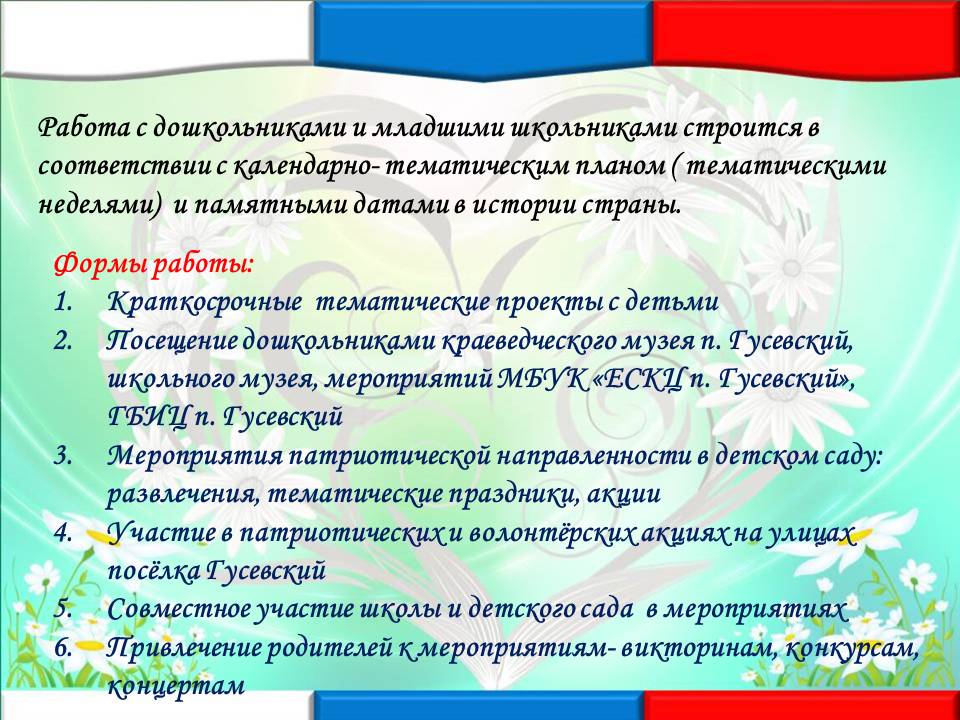 Работа с дошкольниками и младшими школьниками строится в соответствии с календарно- тематическим планом ( тематическими неделями) и памятными датами в истории страны.

Формы работы:
1. Краткосрочные тематические проекты с детьми
2. Посещение дошкольниками краеведческого музея п. Гусевский, школьного музея, мероприятий МБУК «ЕСКЦ п. Гусевский», ГБИЦ п. Гусевский
3. Мероприятия патриотической направленности в детском саду: развлечения, тематические праздники, акции
4. Участие в патриотических и волонтёрских акциях на улицах посёлка Гусевский
5. Совместное участие школы и детского сада в мероприятиях
6. Привлечение родителей к мероприятиям- викторинам, конкурсам, концертам